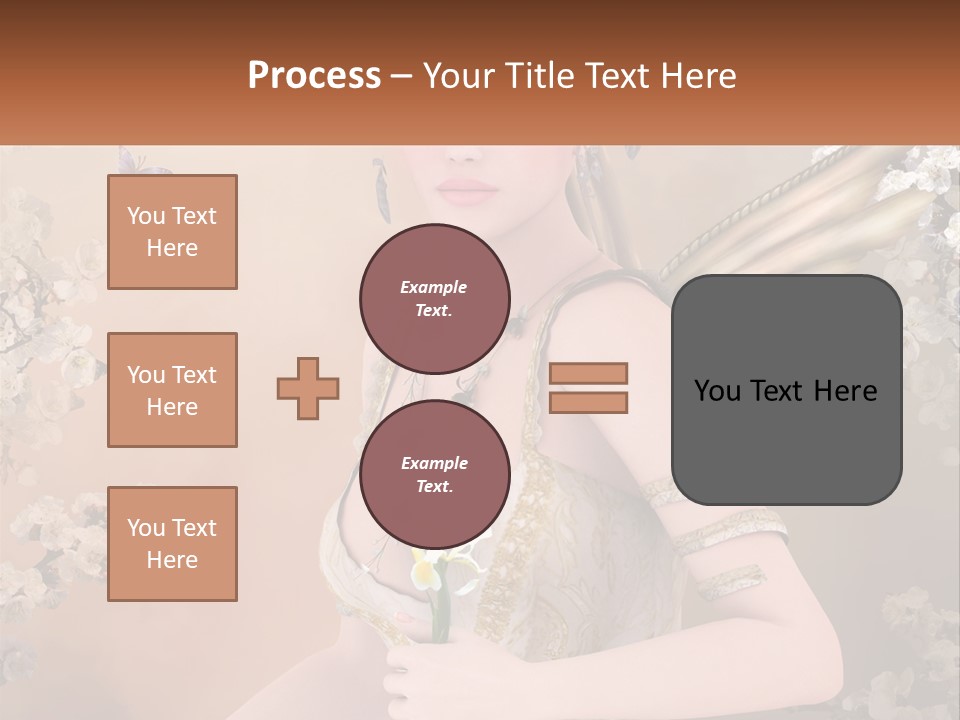 Process – Your Title Text Here

You Text Here

You Text Here

You Text Here

Example Text.

Example Text.

You Text Here